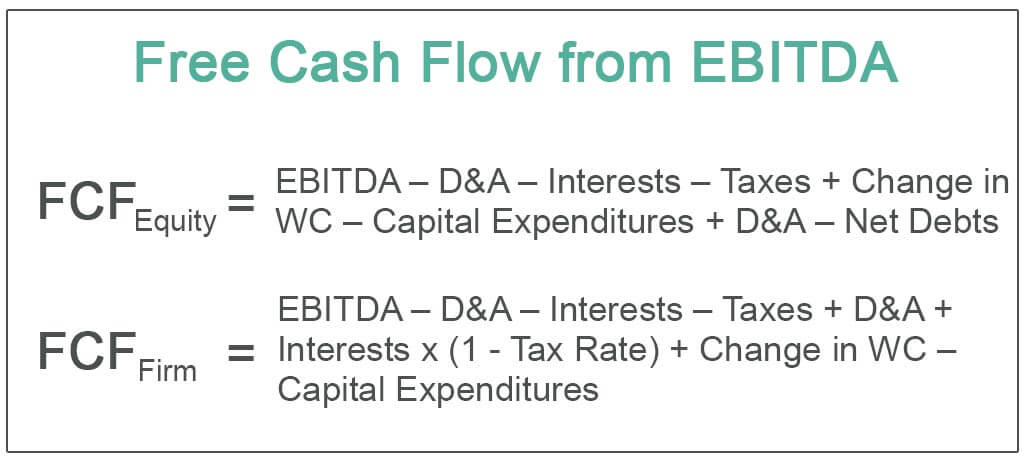 Free Cash Flow from EBITDA

$FCF_{Equity}$ = EBITDA – D&A – Interests – Taxes + Change in WC – Capital Expenditures + D&A – Net Debts

$FCF_{Firm}$ = EBITDA – D&A – Interests – Taxes + D&A + Interests x (1 - Tax Rate) + Change in WC – Capital Expenditures